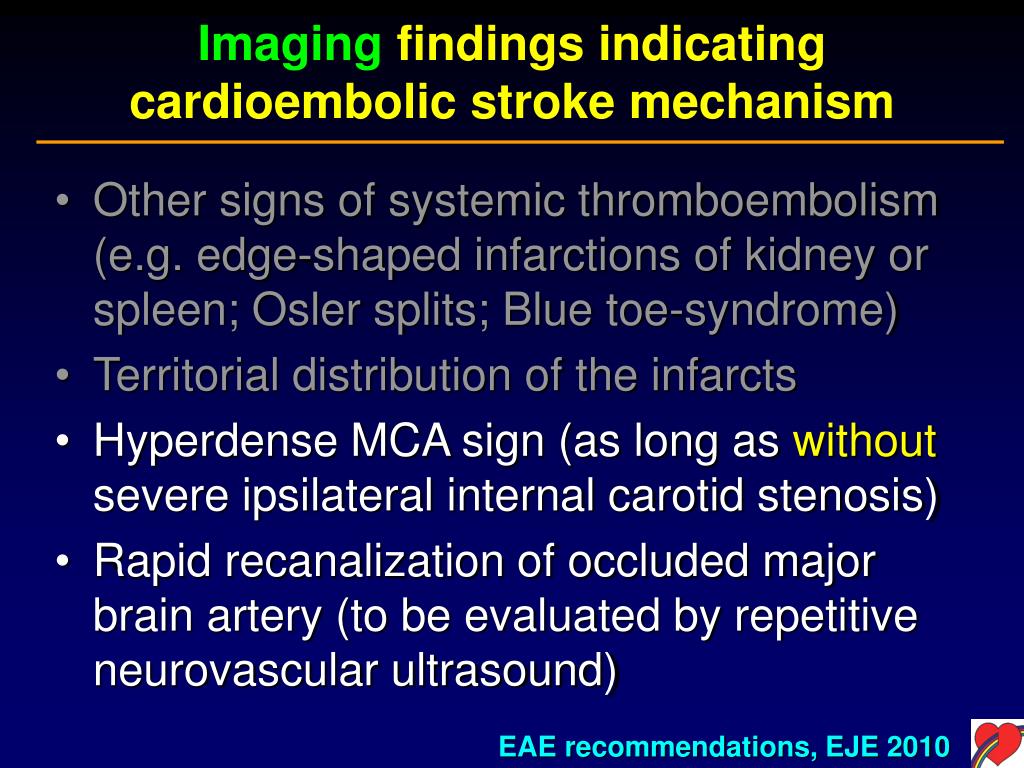 Imaging findings indicating cardioembolic stroke mechanism

• Other signs of systemic thromboembolism (e.g. edge-shaped infarctions of kidney or spleen; Osler splits; Blue toe-syndrome)
• Territorial distribution of the infarcts
• Hyperdense MCA sign (as long as without severe ipsilateral internal carotid stenosis)
• Rapid recanalization of occluded major brain artery (to be evaluated by repetitive neurovascular ultrasound)

EAE recommendations, EJE 2010